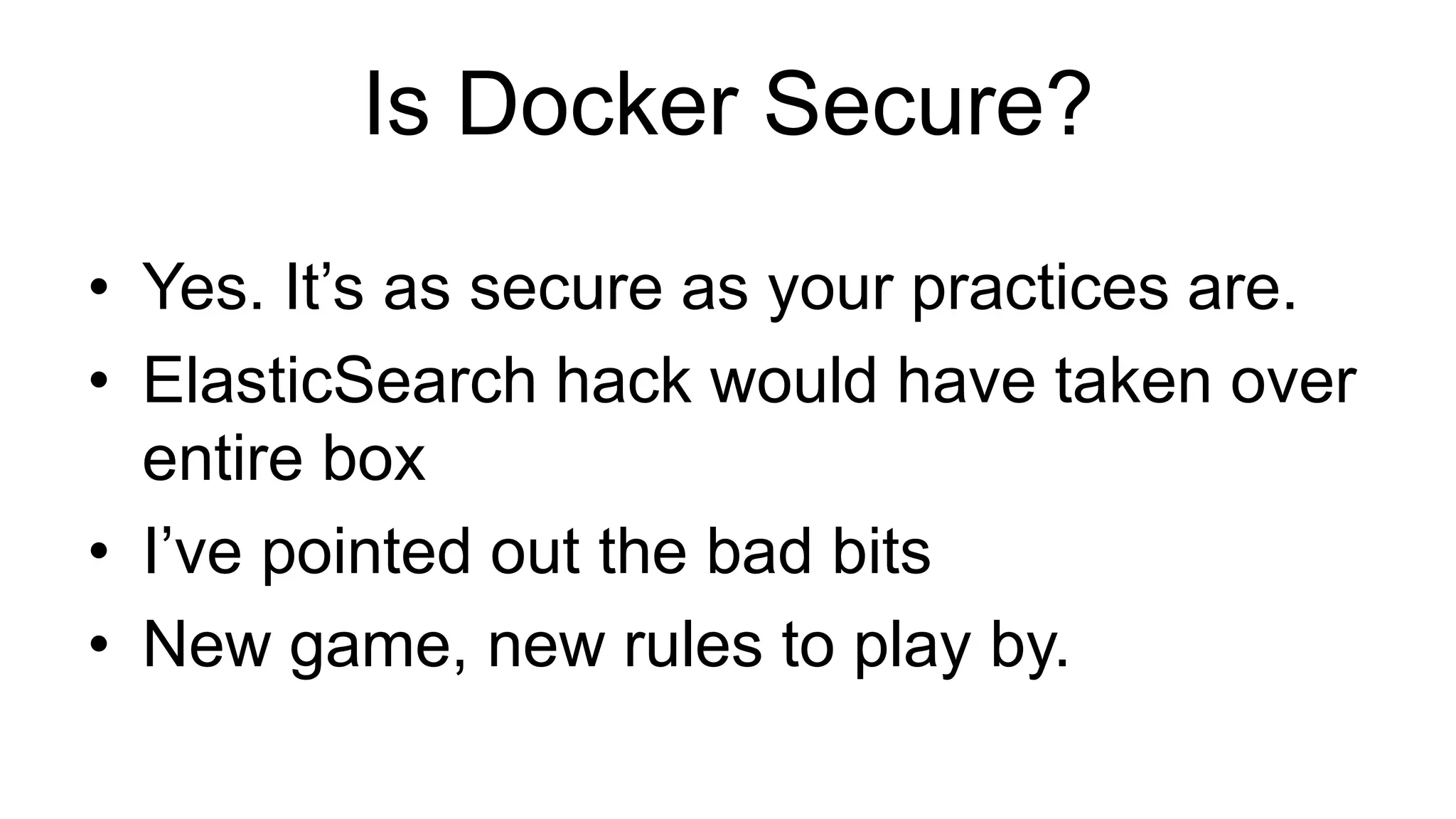 Is Docker Secure?

• Yes. It’s as secure as your practices are.
• ElasticSearch hack would have taken over entire box
• I’ve pointed out the bad bits
• New game, new rules to play by.